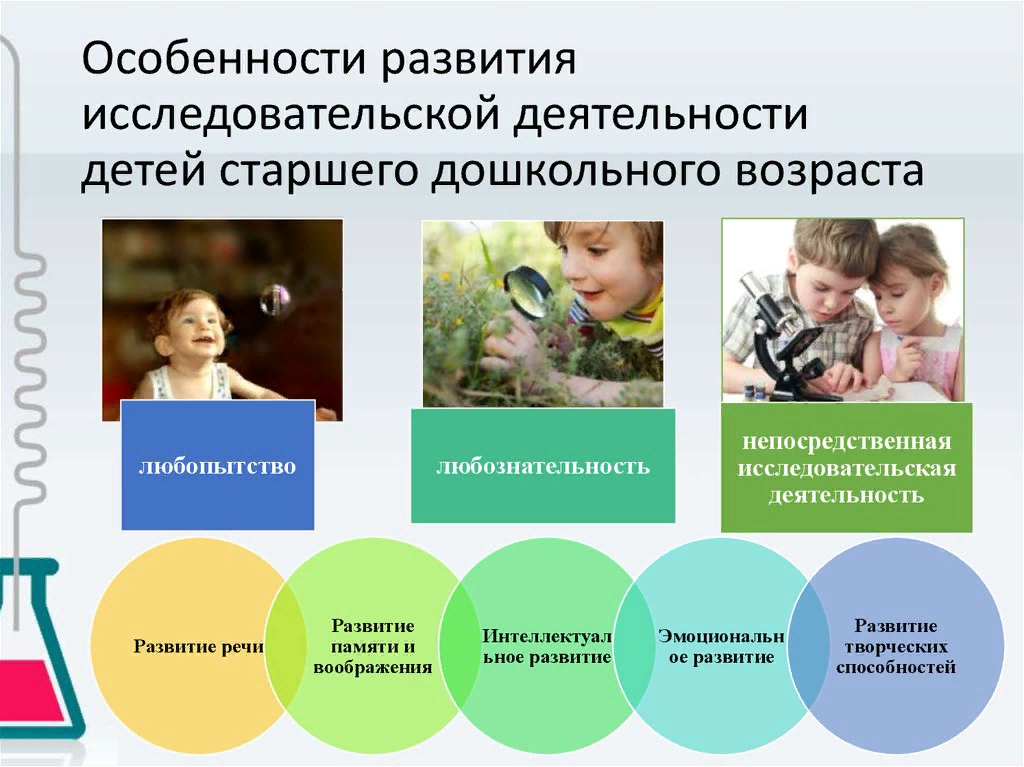 Особенности развития исследовательской деятельности детей старшего дошкольного возраста

любопытство

любознательность

непосредственная исследовательская деятельность

Развитие речи

Развитие памяти и воображения

Интеллектуальное развитие

Эмоциональное развитие

Развитие творческих способностей